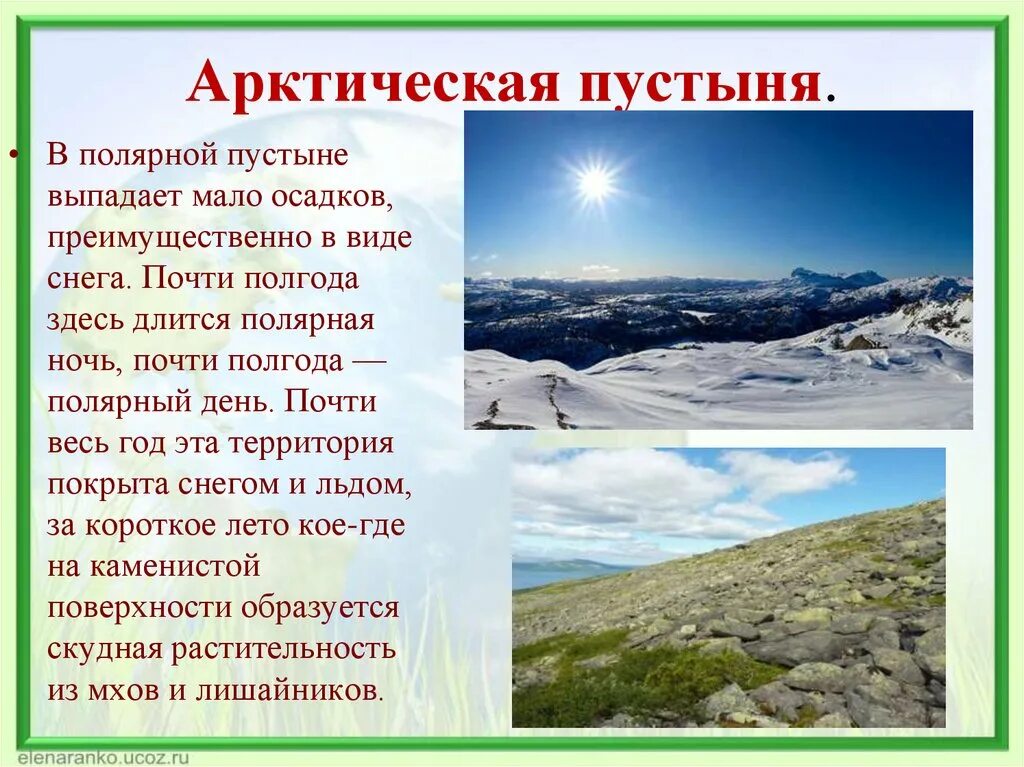 Арктическая пустыня.

• В полярной пустыне выпадает мало осадков, преимущественно в виде снега. Почти полгода здесь длится полярная ночь, почти полгода — полярный день. Почти весь год эта территория покрыта снегом и льдом, за короткое лето кое-где на каменистой поверхности образуется скудная растительность из мхов и лишайников.

elenaranko.ucoz.ru